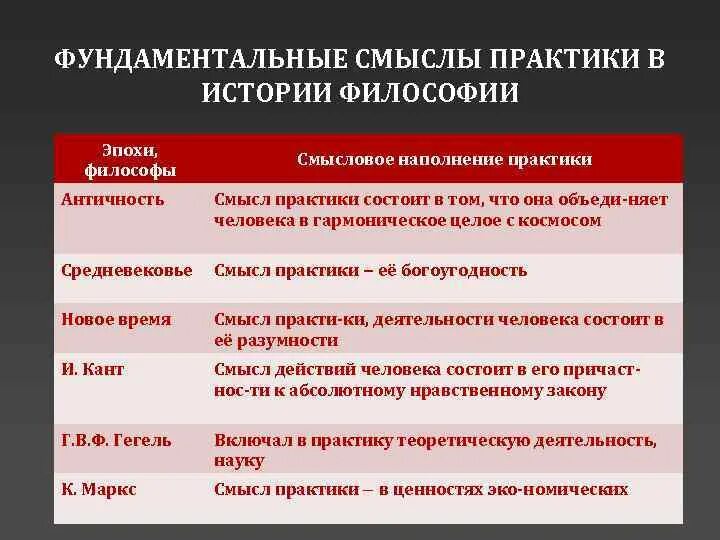 ФУНДАМЕНТАЛЬНЫЕ СМЫСЛЫ ПРАКТИКИ В ИСТОРИИ ФИЛОСОФИИ

| Эпохи, философы | Смысловое наполнение практики |
|---|---|
| Античность | Смысл практики состоит в том, что она объеди-няет человека в гармоническое целое с космосом |
| Средневековье | Смысл практики – её богоугодность |
| Новое время | Смысл практи-ки, деятельности человека состоит в её разумности |
| И. Кант | Смысл действий человека состоит в его причаст-нос-ти к абсолютному нравственному закону |
| Г.В.Ф. Гегель | Включал в практику теоретическую деятельность, науку |
| К. Маркс | Смысл практики – в ценностях эко-номических |